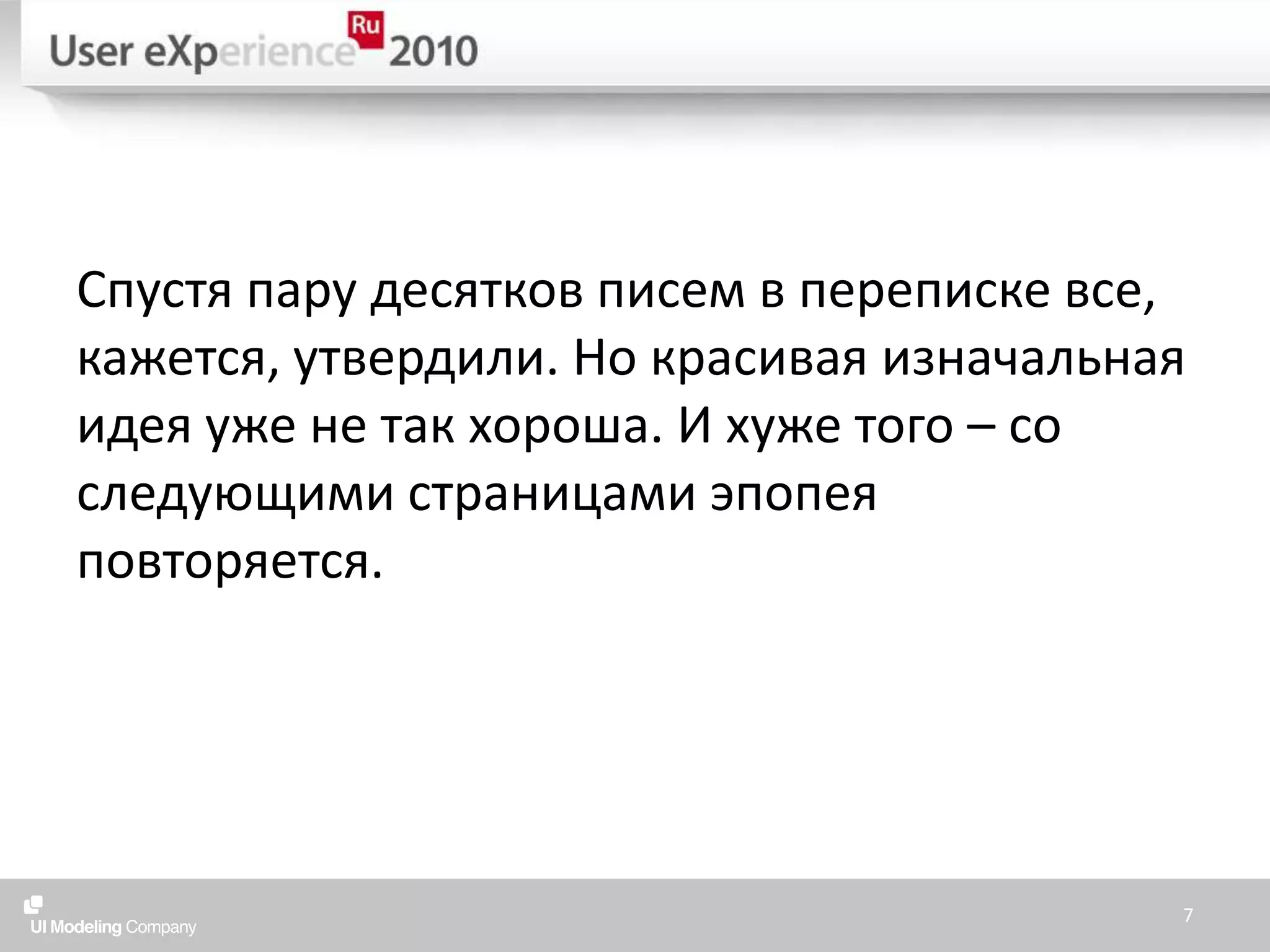 User eXperience Ru 2010

Спустя пару десятков писем в переписке все, кажется, утвердили. Но красивая изначальная идея уже не так хороша. И хуже того – со следующими страницами эпопея повторяется.

UI Modeling Company

7